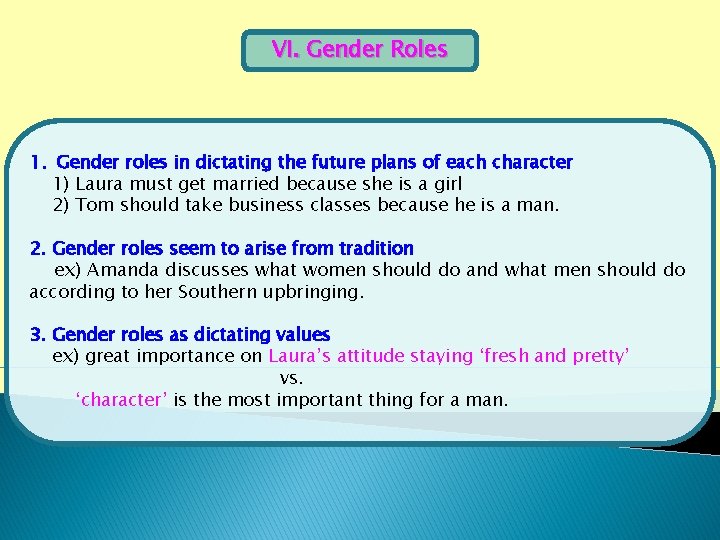 VI. Gender Roles

1. Gender roles in dictating the future plans of each character
1) Laura must get married because she is a girl
2) Tom should take business classes because he is a man.

2. Gender roles seem to arise from tradition
ex) Amanda discusses what women should do and what men should do according to her Southern upbringing.

3. Gender roles as dictating values
ex) great importance on Laura's attitude staying 'fresh and pretty'
vs.
'character' is the most important thing for a man.